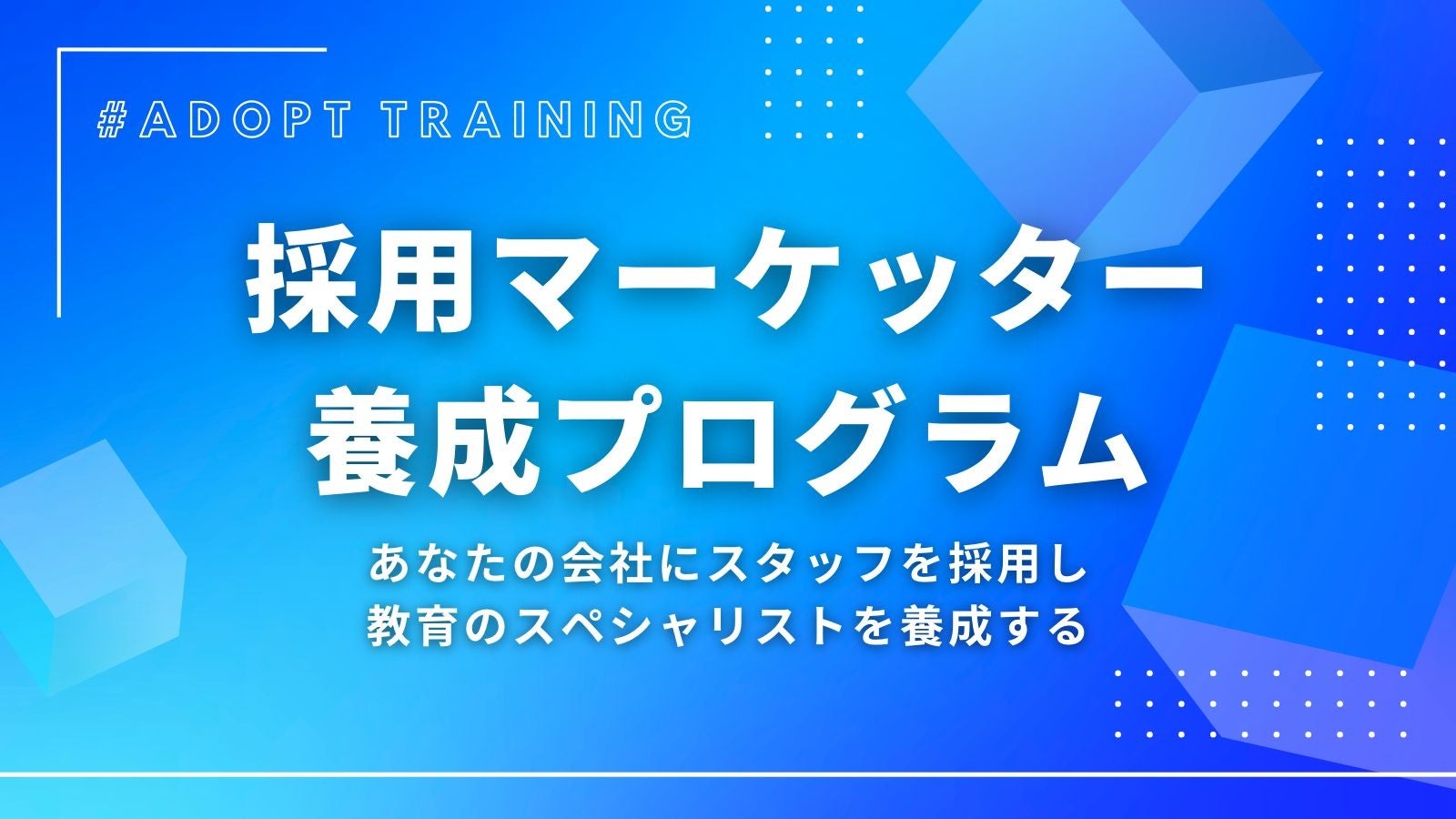 #ADOPT TRAINING

採用マーケッター
養成プログラム

あなたの会社にスタッフを採用し
教育のスペシャリストを養成する